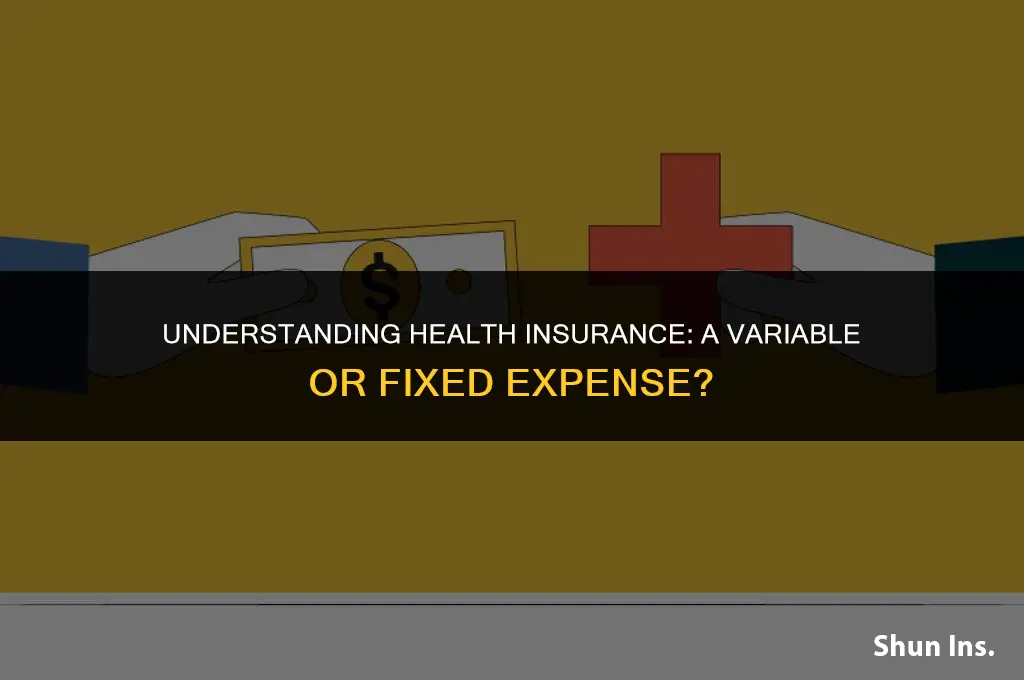 $
UNDERSTANDING HEALTH INSURANCE: A VARIABLE OR FIXED EXPENSE?

Shun Ins.